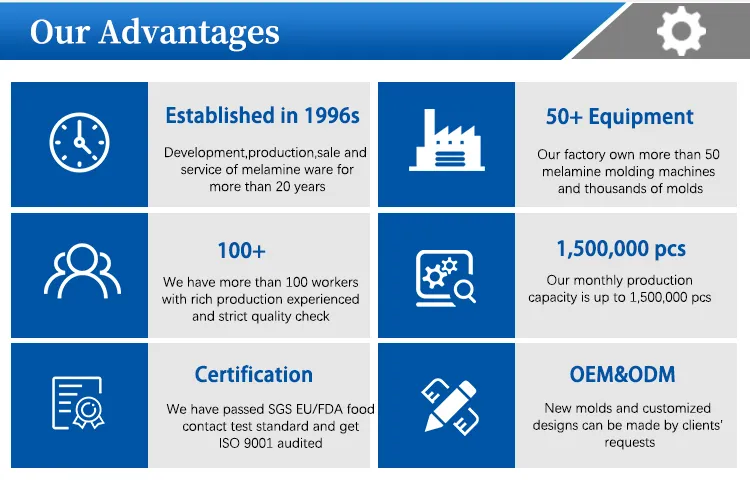 Our Advantages

Established in 1996s

Development,production,sale and service of melamine ware for more than 20 years

50+ Equipment

Our factory own more than 50 melamine molding machines and thousands of molds

100+

We have more than 100 workers with rich production experienced and strict quality check

1,500,000 pcs

Our monthly production capacity is up to 1,500,000 pcs

Certification

We have passed SGS EU/FDA food contact test standard and get ISO 9001 audited

OEM&ODM

New molds and customized designs can be made by clients' requests